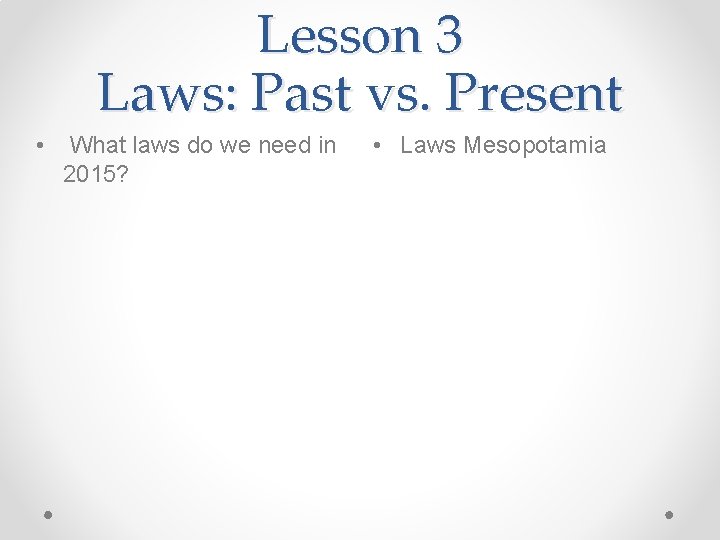 Lesson 3
Laws: Past vs. Present

• What laws do we need in 2015?

• Laws Mesopotamia